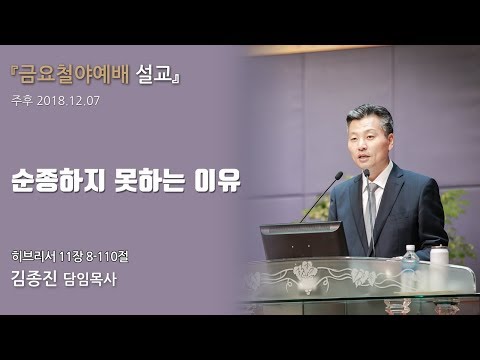 『금요철야예배 설교』
주후 2018.12.07

순종하지 못하는 이유

히브리서 11장 8-110절
김종진 담임목사